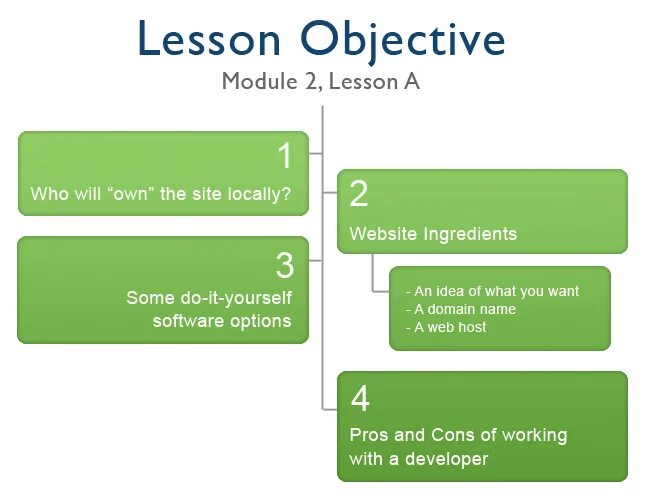 Lesson Objective
Module 2, Lesson A

1
Who will “own” the site locally?

2
Website Ingredients

- An idea of what you want
- A domain name
- A web host

3
Some do-it-yourself software options

4
Pros and Cons of working with a developer